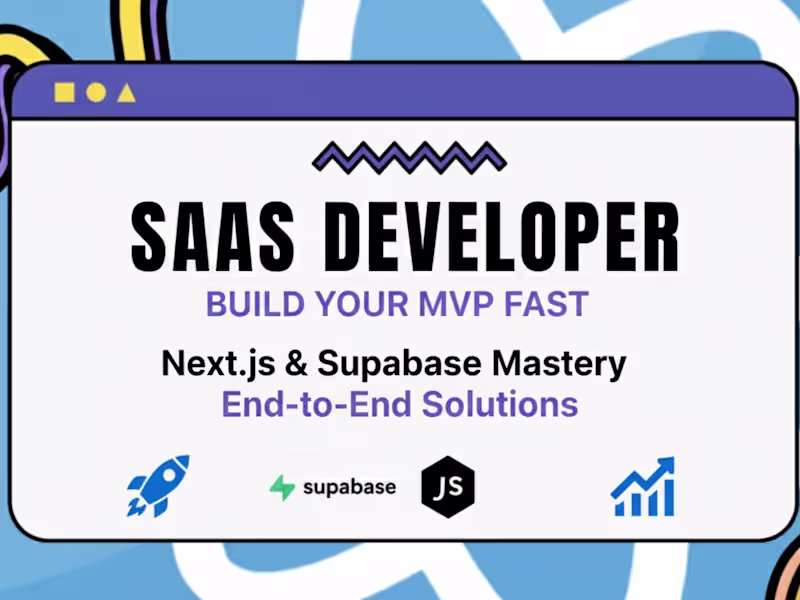 SAAS DEVELOPER

BUILD YOUR MVP FAST

Next.js & Supabase Mastery
End-to-End Solutions

supabase JS